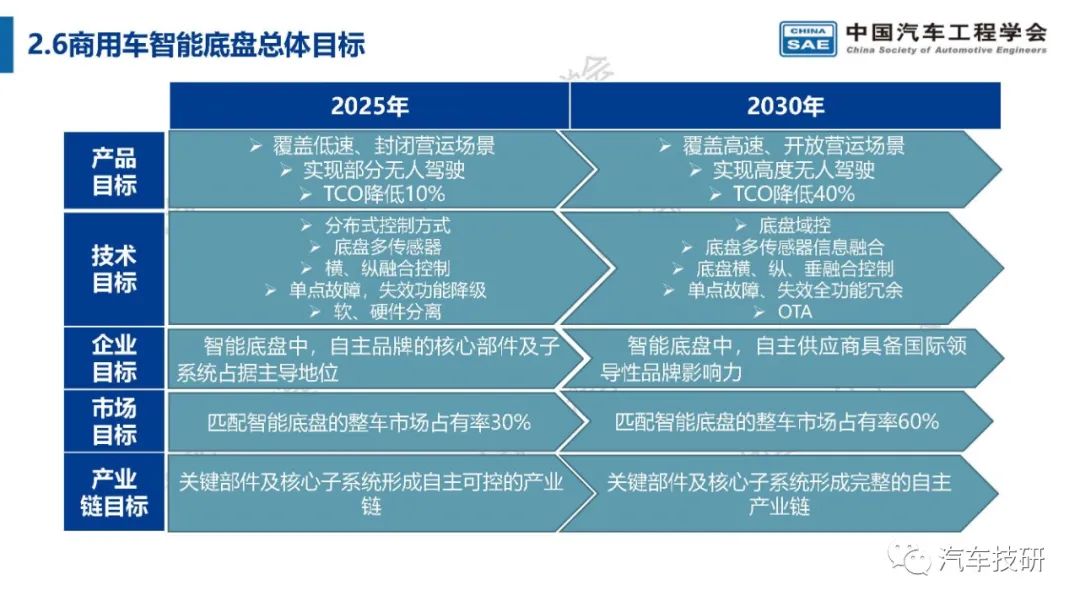 2.6商用车智能底盘总体目标

CHINA SAE 中国汽车工程学会 China Society of Automotive Engineers

| | 2025年 | 2030年 |
|---|---|---|
| 产品目标 | ➢ 覆盖低速、封闭营运场景 ➢ 实现部分无人驾驶 ➢ TCO降低10% | ➢ 覆盖高速、开放营运场景 ➢ 实现高度无人驾驶 ➢ TCO降低40% |
| 技术目标 | ➢ 分布式控制方式 ➢ 底盘多传感器 ➢ 横、纵融合控制 ➢ 单点故障，失效功能降级 ➢ 软、硬件分离 | ➢ 底盘域控 ➢ 底盘多传感器信息融合 ➢ 底盘横、纵、垂融合控制 ➢ 单点故障、失效全功能冗余 ➢ OTA |
| 企业目标 | 智能底盘中，自主品牌的核心部件及子系统占据主导地位 | 智能底盘中，自主供应商具备国际领导性品牌影响力 |
| 市场目标 | 匹配智能底盘的整车市场占有率30% | 匹配智能底盘的整车市场占有率60% |
| 产业链目标 | 关键部件及核心子系统形成自主可控的产业链 | 关键部件及核心子系统形成完整的自主产业链 |

汽车技研